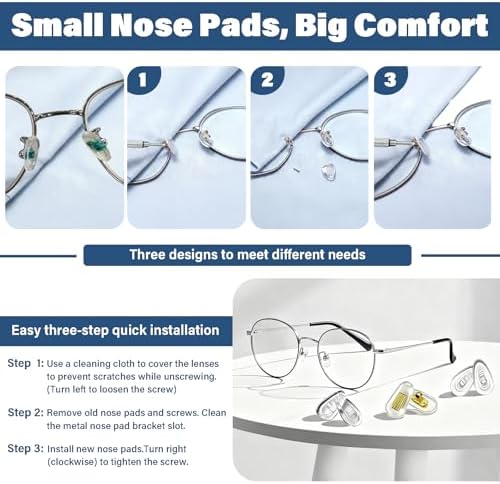 Small Nose Pads, Big Comfort

1

2

3

Three designs to meet different needs

Easy three-step quick installation

Step 1: Use a cleaning cloth to cover the lenses to prevent scratches while unscrewing. (Turn left to loosen the screw)

Step 2: Remove old nose pads and screws. Clean the metal nose pad bracket slot.

Step 3: Install new nose pads.Turn right (clockwise) to tighten the screw.